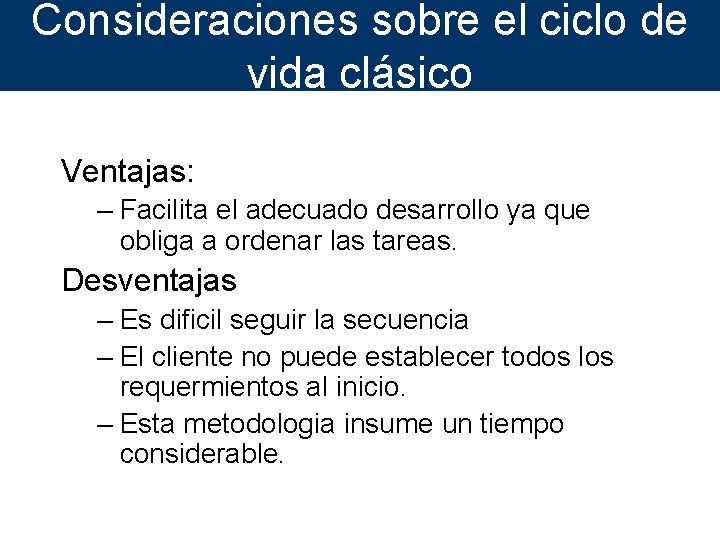 Consideraciones sobre el ciclo de vida clásico

Ventajas:
– Facilita el adecuado desarrollo ya que obliga a ordenar las tareas.

Desventajas
– Es dificil seguir la secuencia
– El cliente no puede establecer todos los requermientos al inicio.
– Esta metodologia insume un tiempo considerable.